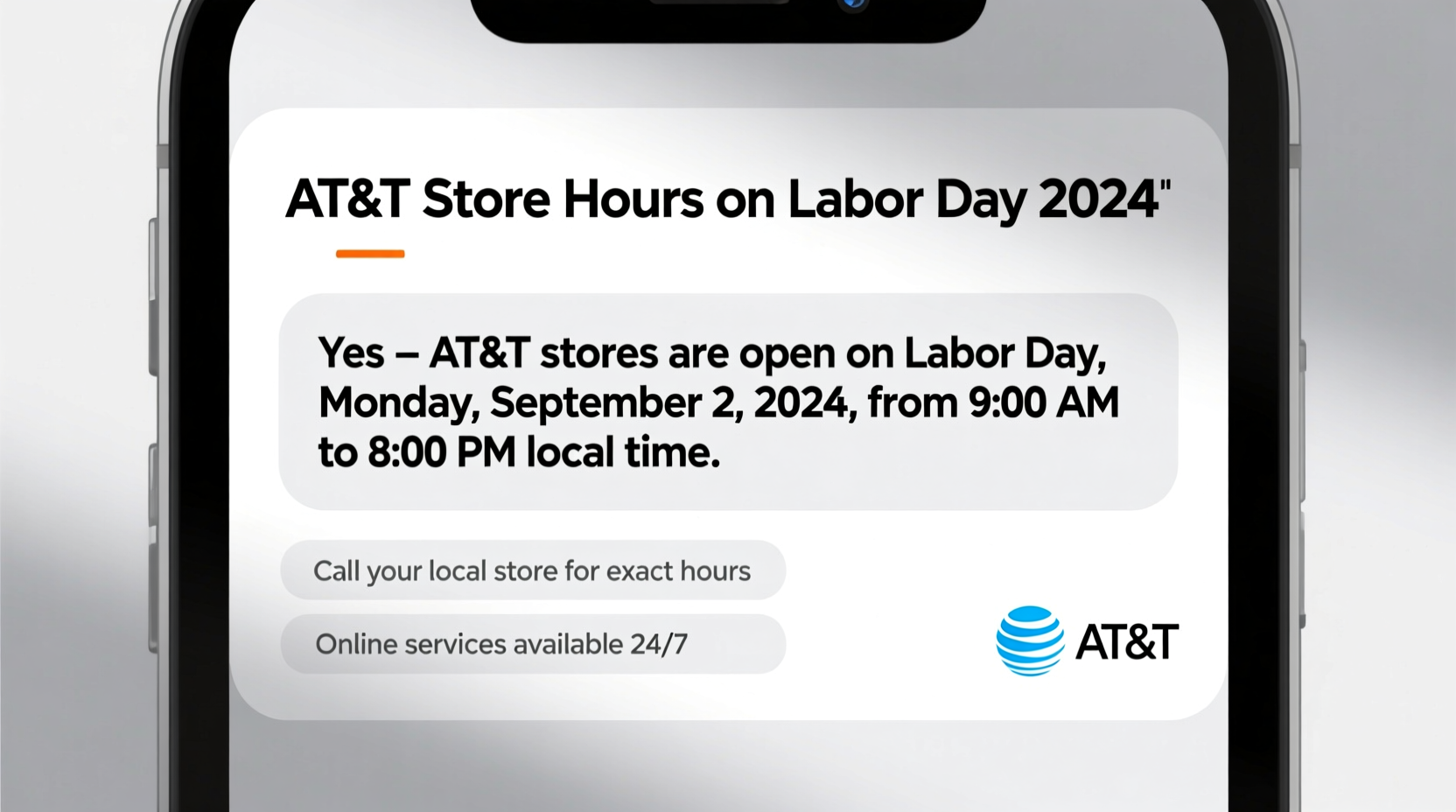 AT&T Store Hours on Labor Day 2024"

Yes – AT&T stores are open on Labor Day, Monday, September 2, 2024, from 9:00 AM to 8:00 PM local time.

Call your local store for exact hours

Online services available 24/7

AT&T